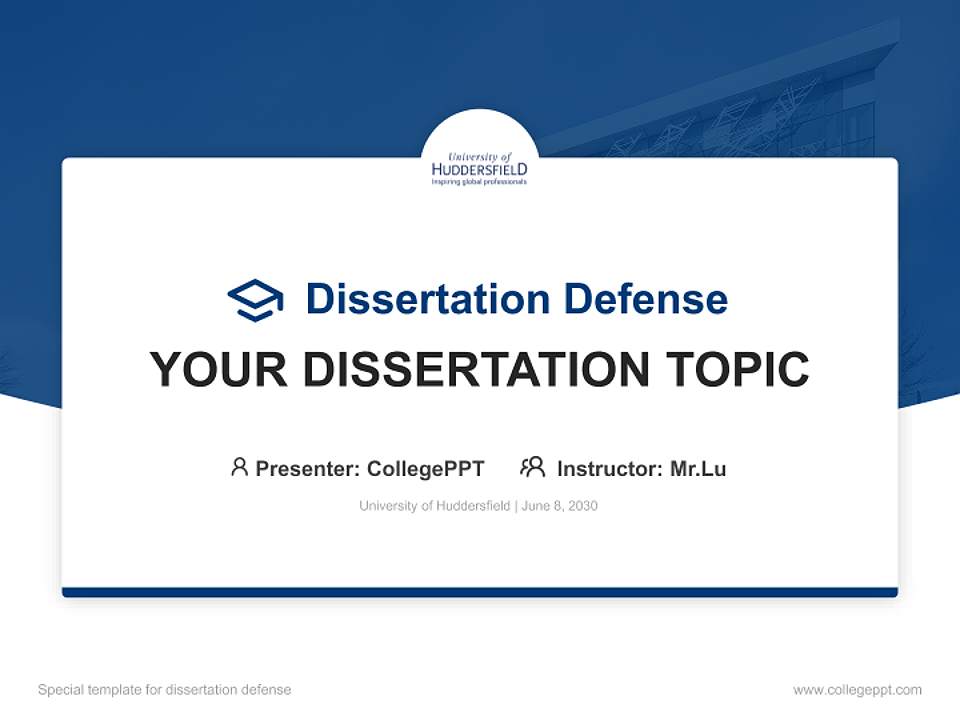 University of
HUDDERSFIELD
Inspiring global professionals

Dissertation Defense

YOUR DISSERTATION TOPIC

Presenter: CollegePPT    Instructor: Mr.Lu

University of Huddersfield | June 8, 2030

Special template for dissertation defense

www.collegeppt.com